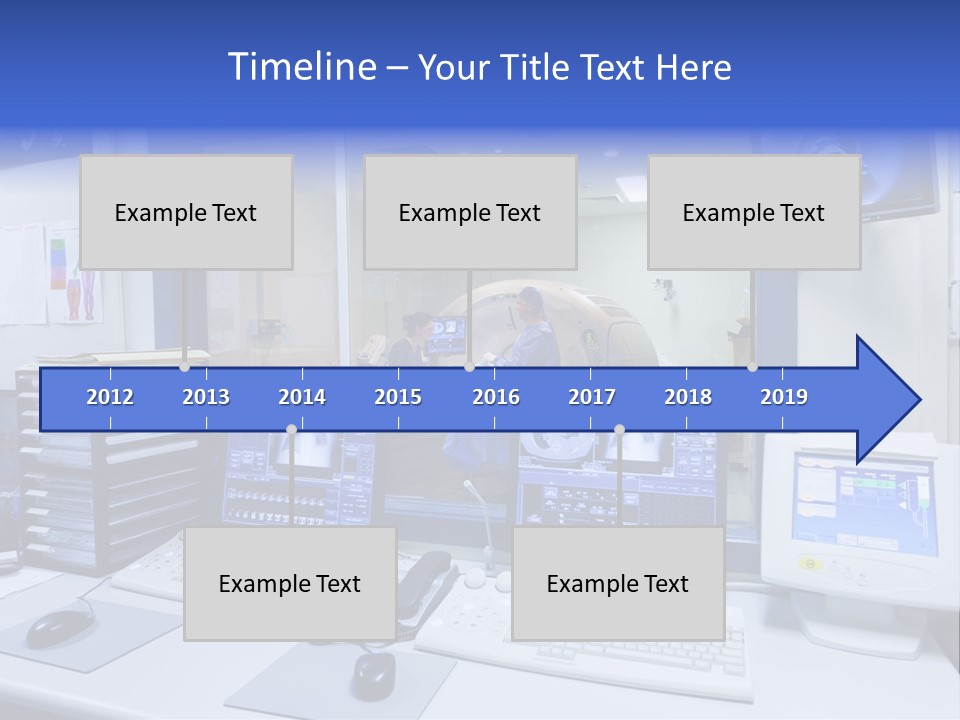 Timeline – Your Title Text Here

Example Text

Example Text

Example Text

2012 2013 2014 2015 2016 2017 2018 2019

Example Text

Example Text